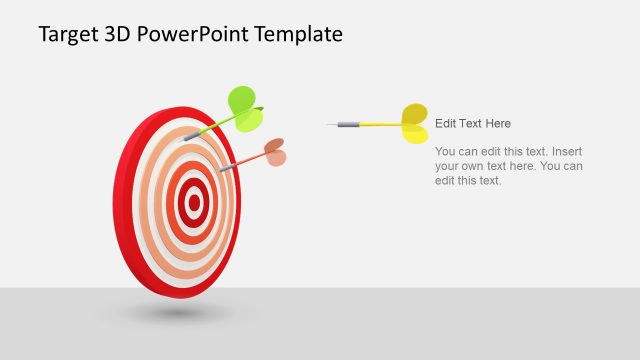 Target 3D PowerPoint Template

Edit Text Here

You can edit this text. Insert your own text here. You can edit this text.